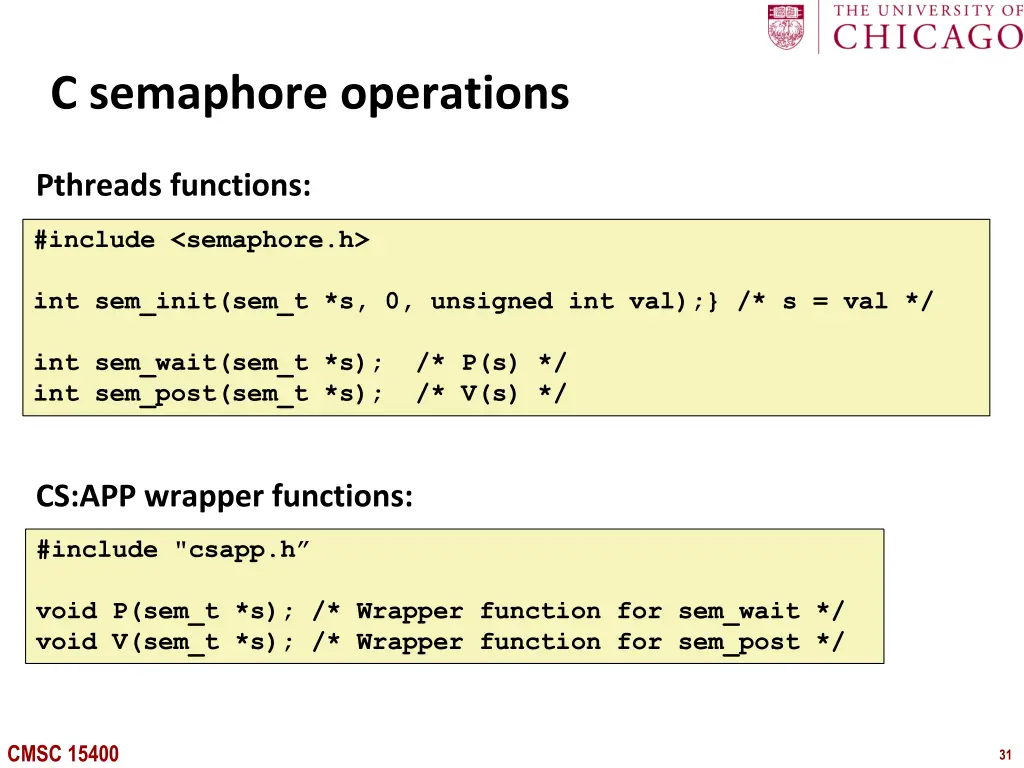 THE UNIVERSITY OF CHICAGO

C semaphore operations

Pthreads functions:

#include <semaphore.h>

int sem_init(sem_t *s, 0, unsigned int val);} /* s = val */

int sem_wait(sem_t *s);  /* P(s) */
int sem_post(sem_t *s);  /* V(s) */

CS:APP wrapper functions:

#include "csapp.h”

void P(sem_t *s); /* Wrapper function for sem_wait */
void V(sem_t *s); /* Wrapper function for sem_post */

CMSC 15400

31